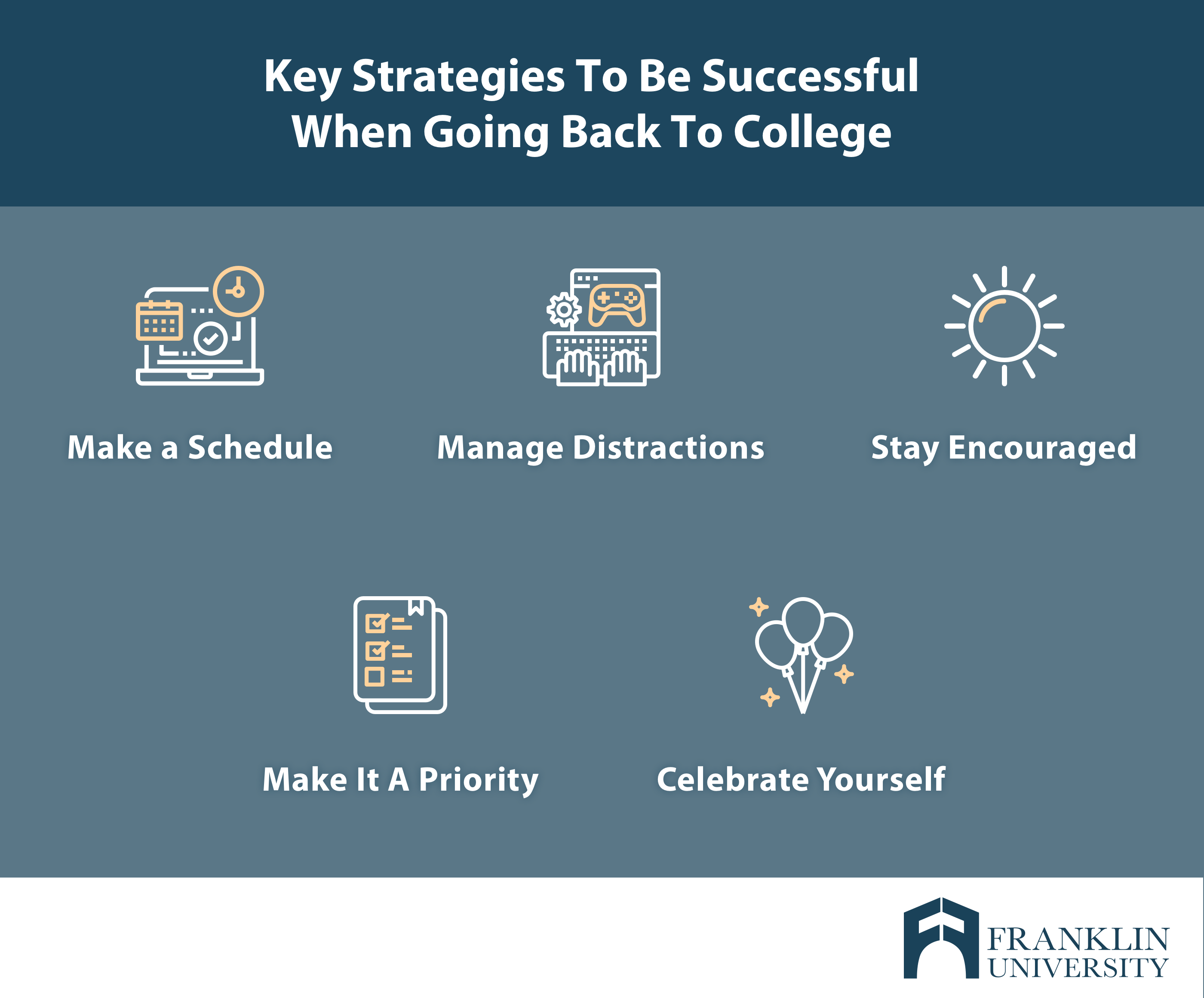 Key Strategies To Be Successful When Going Back To College

Make a Schedule

Manage Distractions

Stay Encouraged

Make It A Priority

Celebrate Yourself

FRANKLIN UNIVERSITY